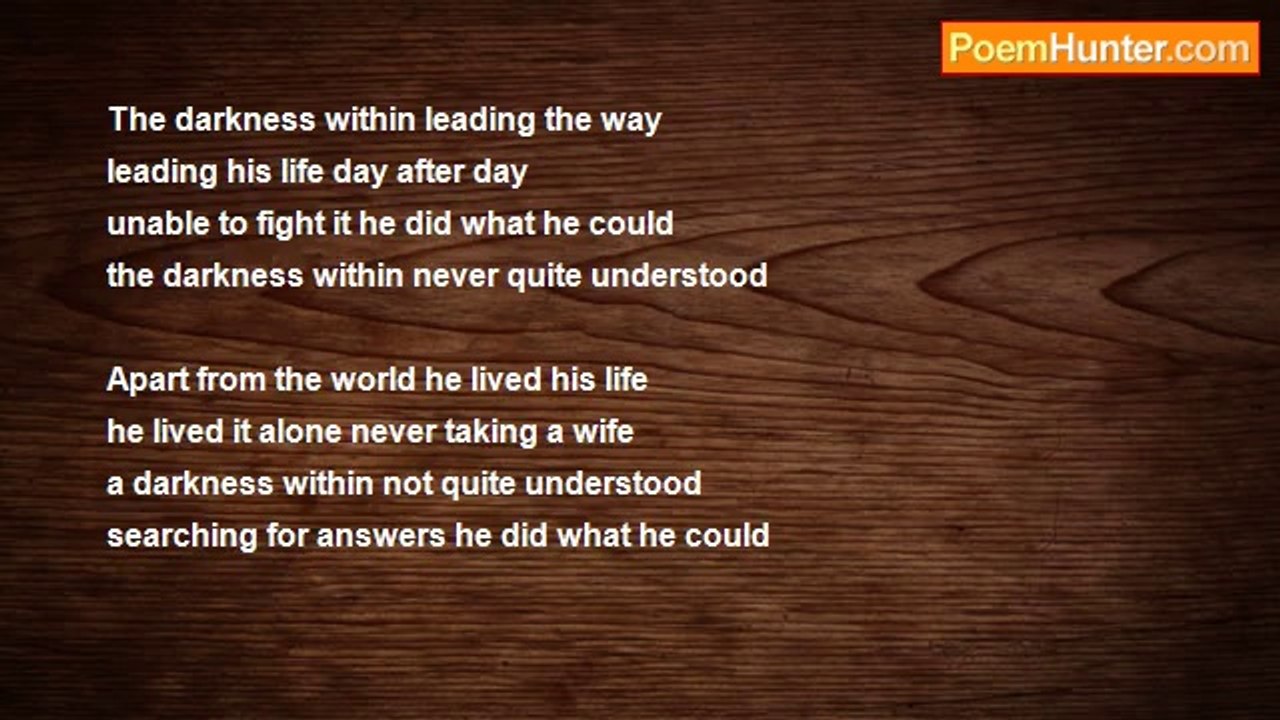 PoemHunter.com

The darkness within leading the way
leading his life day after day
unable to fight it he did what he could
the darkness within never quite understood

Apart from the world he lived his life
he lived it alone never taking a wife
a darkness within not quite understood
searching for answers he did what he could